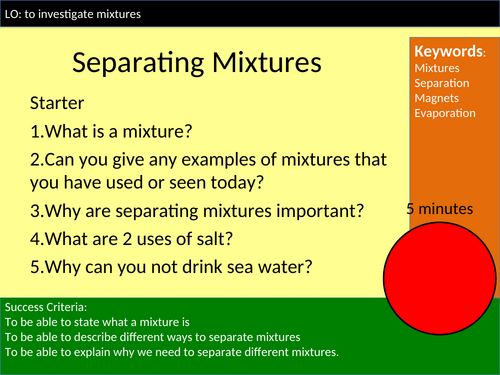 LO: to investigate mixtures

Separating Mixtures

Starter

1.What is a mixture?

2.Can you give any examples of mixtures that you have used or seen today?

3.Why are separating mixtures important?

4.What are 2 uses of salt?

5.Why can you not drink sea water?

Keywords:
Mixtures
Separation
Magnets
Evaporation

5 minutes

Success Criteria:
To be able to state what a mixture is
To be able to describe different ways to separate mixtures
To be able to explain why we need to separate different mixtures.